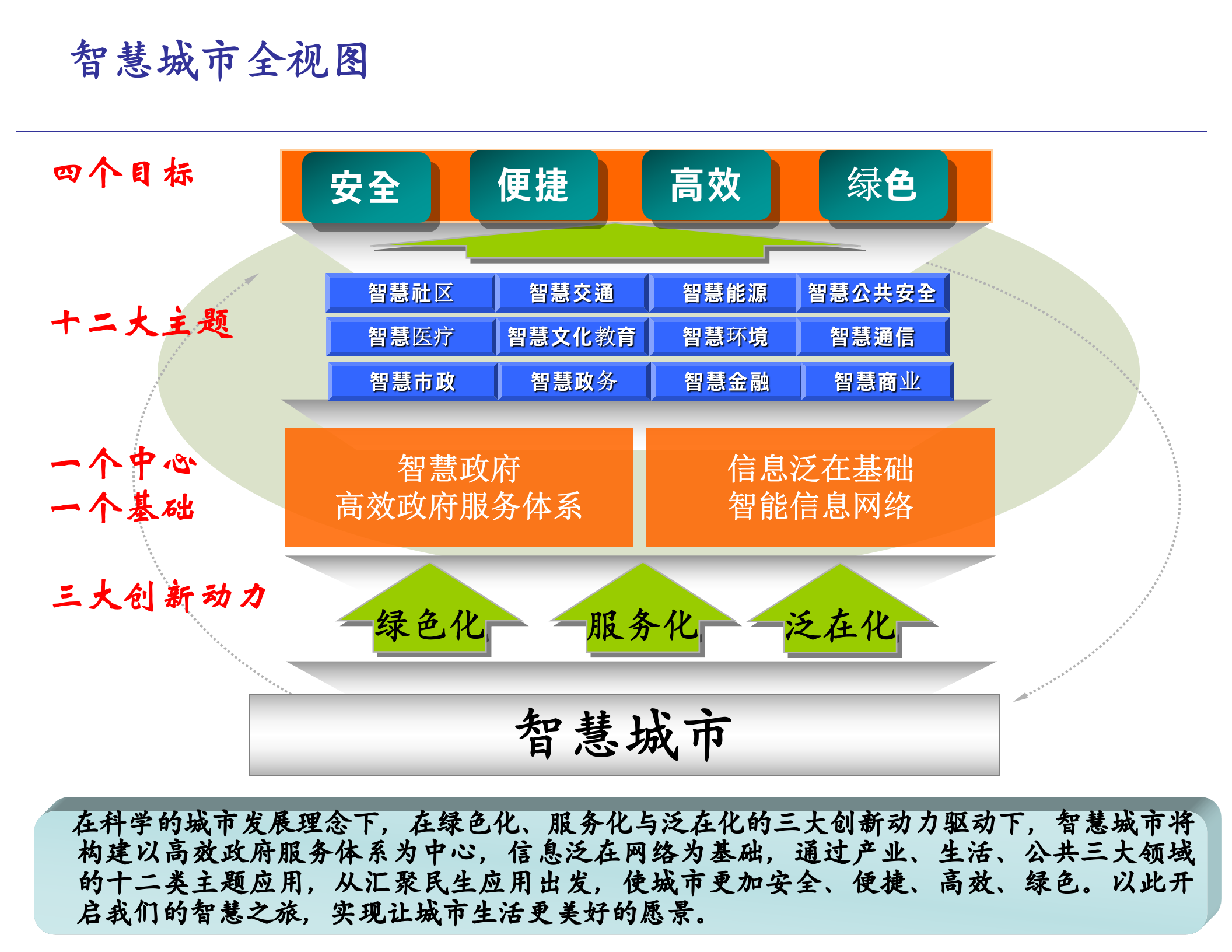 智慧城市全视图

四个目标

安全 便捷 高效 绿色

十二大主题

| 智慧社区 | 智慧交通 | 智慧能源 | 智慧公共安全 |
|---|---|---|---|
| 智慧医疗 | 智慧文化教育 | 智慧环境 | 智慧通信 |
| 智慧市政 | 智慧政务 | 智慧金融 | 智慧商业 |

一个中心
一个基础

智慧政府
高效政府服务体系

信息泛在基础
智能信息网络

三大创新动力

绿色化 服务化 泛在化

智慧城市

在科学的城市发展理念下，在绿色化、服务化与泛在化的三大创新动力驱动下，智慧城市将构建以高效政府服务体系为中心，信息泛在网络为基础，通过产业、生活、公共三大领域的十二类主题应用，从汇聚民生应用出发，使城市更加安全、便捷、高效、绿色。以此开启我们的智慧之旅，实现让城市生活更美好的愿景。